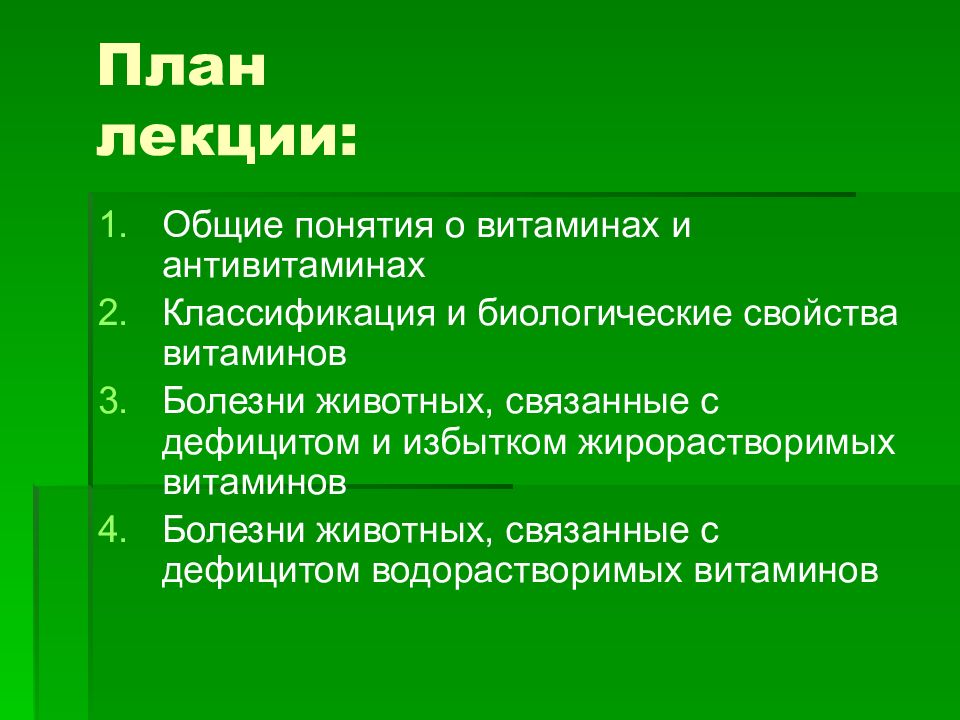 План лекции:

1. Общие понятия о витаминах и антивитаминах
2. Классификация и биологические свойства витаминов
3. Болезни животных, связанные с дефицитом и избытком жирорастворимых витаминов
4. Болезни животных, связанные с дефицитом водорастворимых витаминов